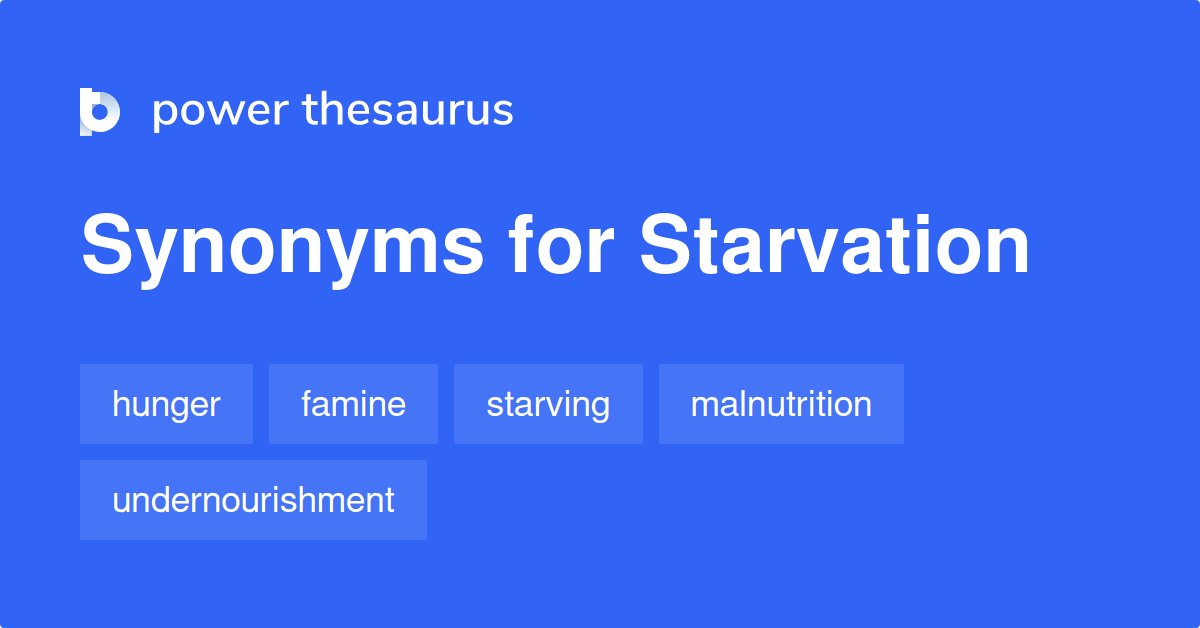 power thesaurus

Synonyms for Starvation

hunger

famine

starving

malnutrition

undernourishment